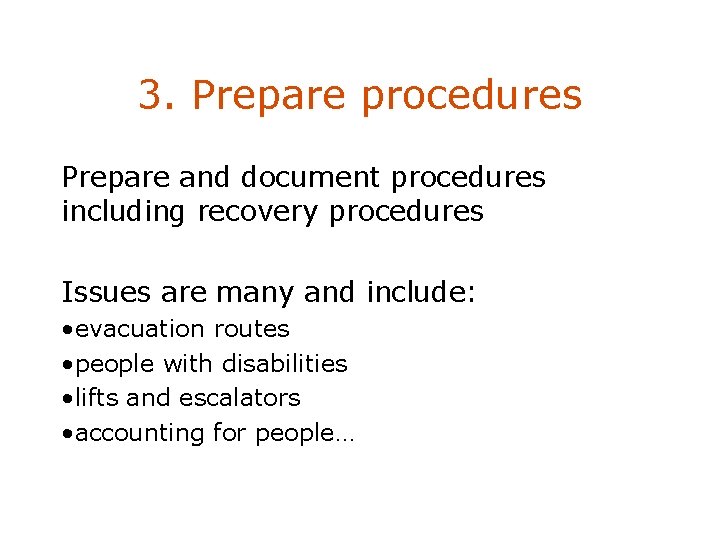 3. Prepare procedures

Prepare and document procedures including recovery procedures

Issues are many and include:
•evacuation routes
•people with disabilities
•lifts and escalators
•accounting for people…